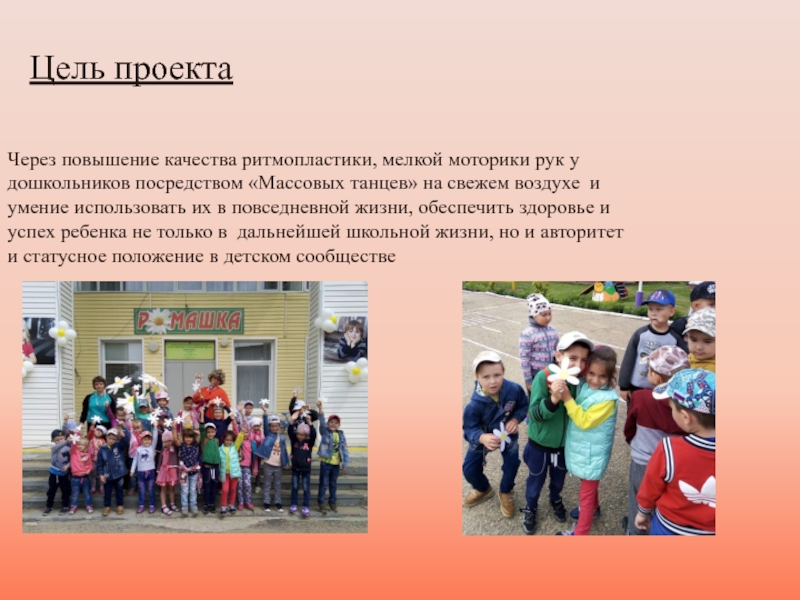 Цель проекта

Через повышение качества ритмопластики, мелкой моторики рук у дошкольников посредством «Массовых танцев» на свежем воздухе и умение использовать их в повседневной жизни, обеспечить здоровье и успех ребенка не только в дальнейшей школьной жизни, но и авторитет и статусное положение в детском сообществе

РОМАШКА